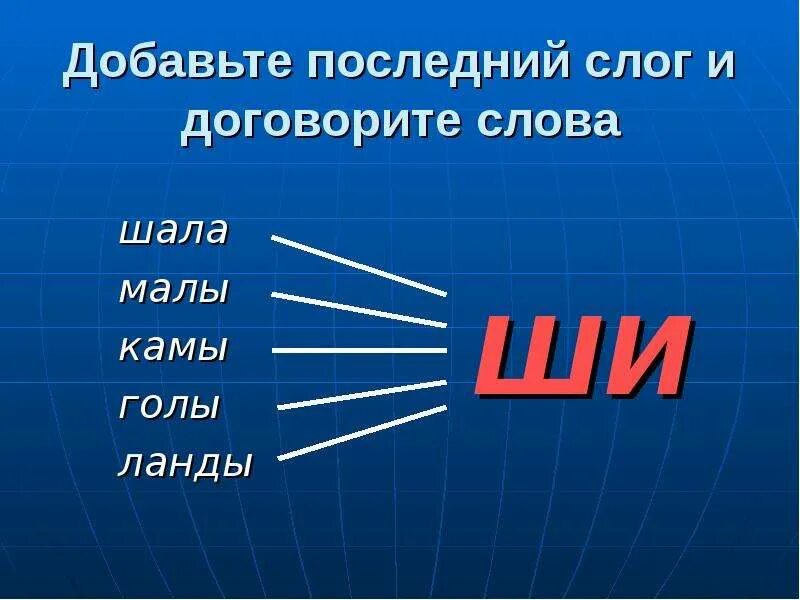 Добавьте последний слог и договорите слова

шала
малы
камы
голы
ланды

ши